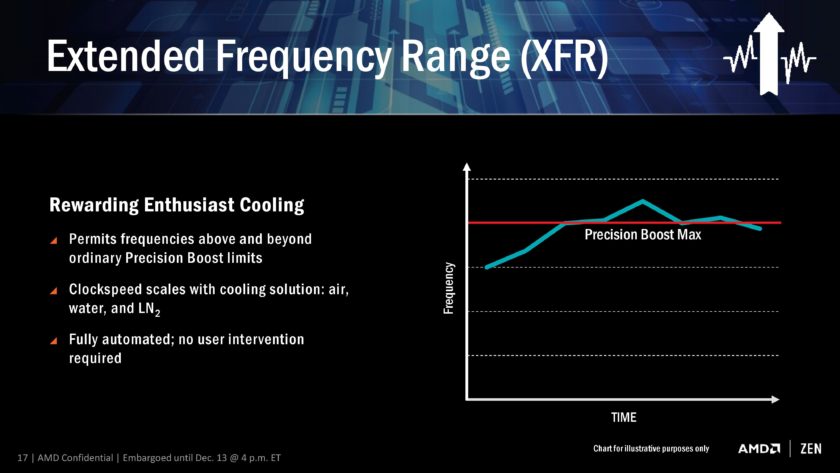 Extended Frequency Range (XFR)

Rewarding Enthusiast Cooling

Permits frequencies above and beyond ordinary Precision Boost limits

Clockspeed scales with cooling solution: air, water, and $LN_2$

Fully automated; no user intervention required

Precision Boost Max

Frequency

TIME

Chart for illustrative purposes only

AMD | ZEN

17 | AMD Confidential | Embargoed until Dec. 13 @ 4 p.m. ET